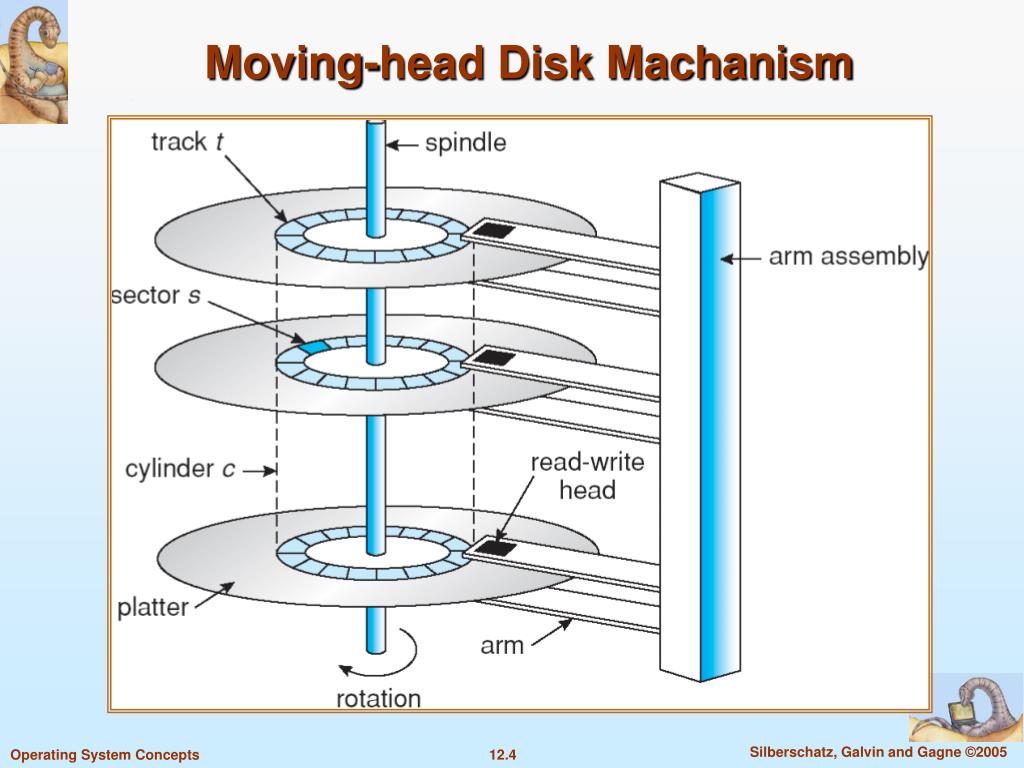 Moving-head Disk Machanism

track $t$

spindle

arm assembly

sector $s$

cylinder $c$

read-write head

platter

arm

rotation

Operating System Concepts

12.4

Silberschatz, Galvin and Gagne ©2005